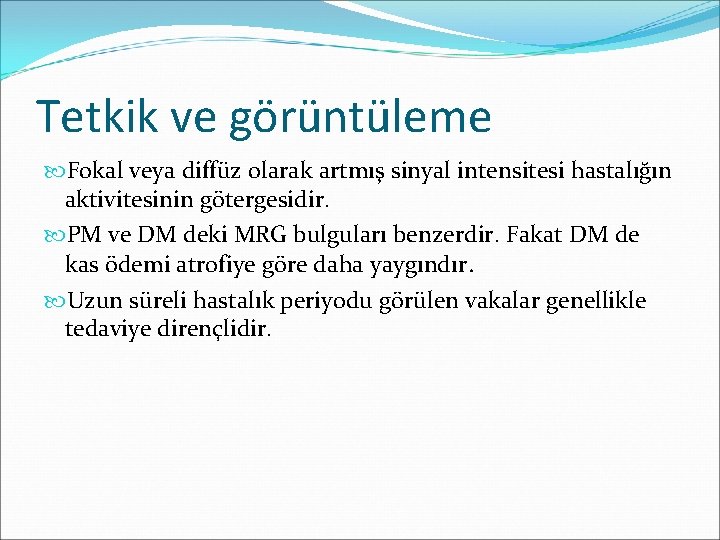 Tetkik ve görüntüleme

Fokal veya diffüz olarak artmış sinyal intensitesi hastalığın aktivitesinin götergesidir.

PM ve DM deki MRG bulguları benzerdir. Fakat DM de kas ödemi atrofiye göre daha yaygındır.

Uzun süreli hastalık periyodu görülen vakalar genellikle tedaviye dirençlidir.